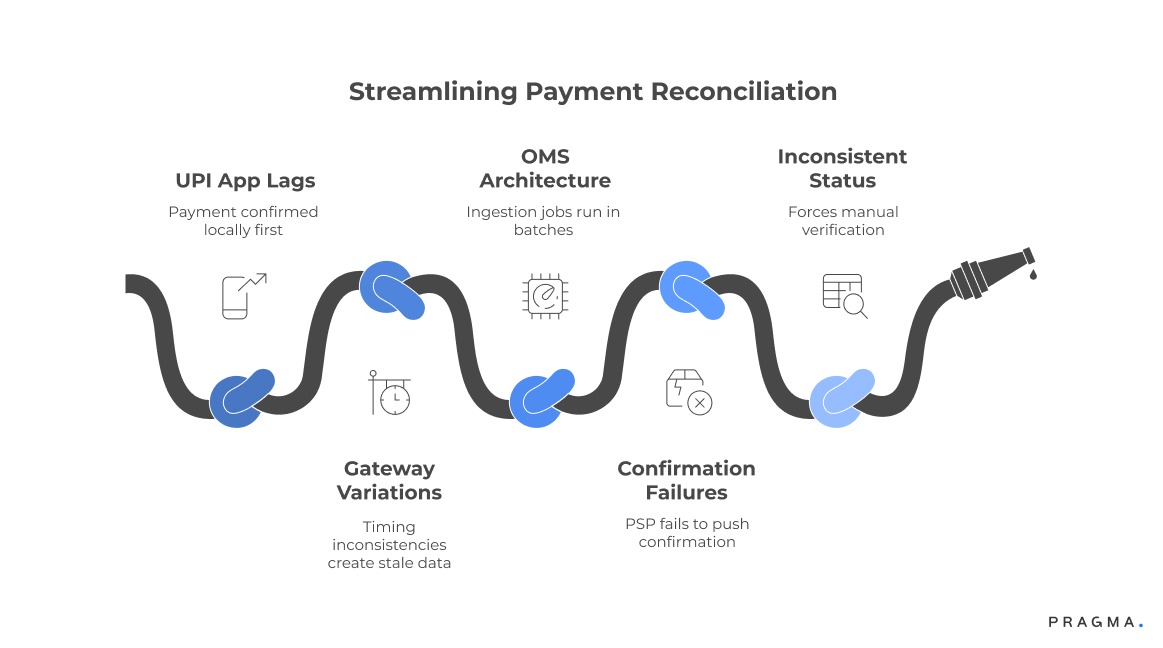 Streamlining Payment Reconciliation

UPI App Lags

Payment confirmed locally first

OMS Architecture

Ingestion jobs run in batches

Inconsistent Status

Forces manual verification

Gateway Variations

Timing inconsistencies create stale data

Confirmation Failures

PSP fails to push confirmation

PRAGMA.